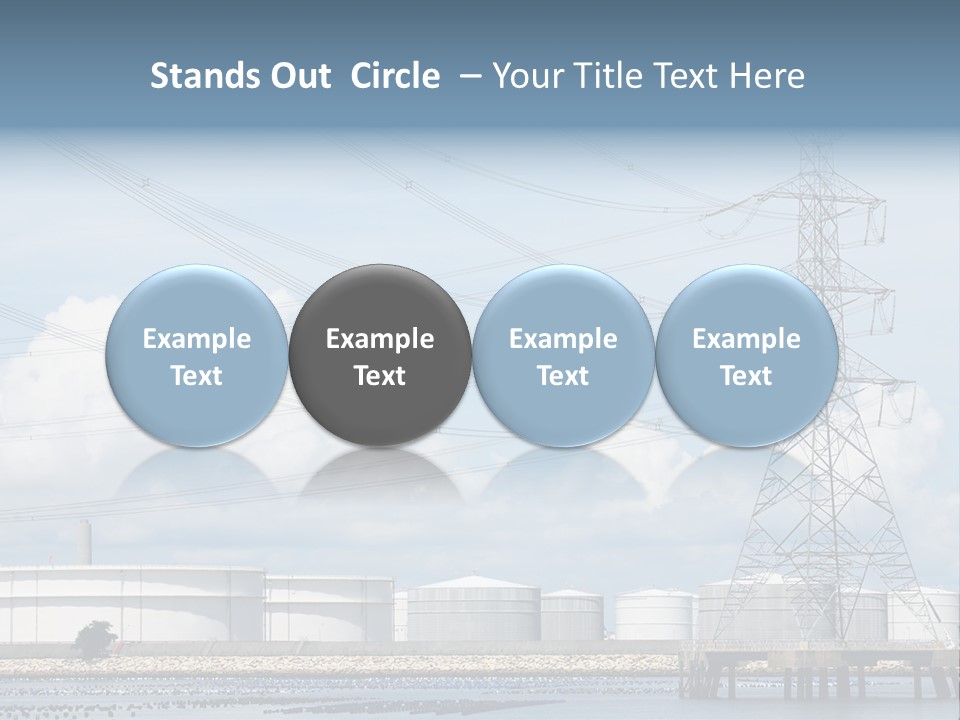 Stands Out Circle – Your Title Text Here

Example Text

Example Text

Example Text

Example Text